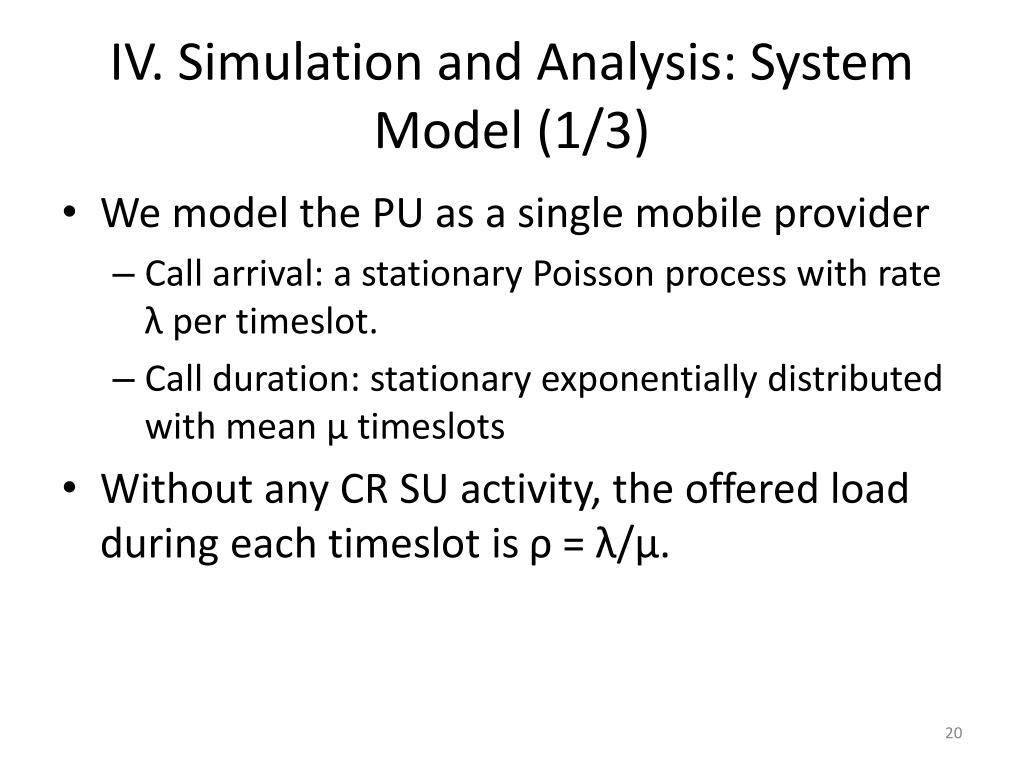 IV. Simulation and Analysis: System Model (1/3)

• We model the PU as a single mobile provider
– Call arrival: a stationary Poisson process with rate λ per timeslot.
– Call duration: stationary exponentially distributed with mean μ timeslots

• Without any CR SU activity, the offered load during each timeslot is ρ = λ/μ.

20